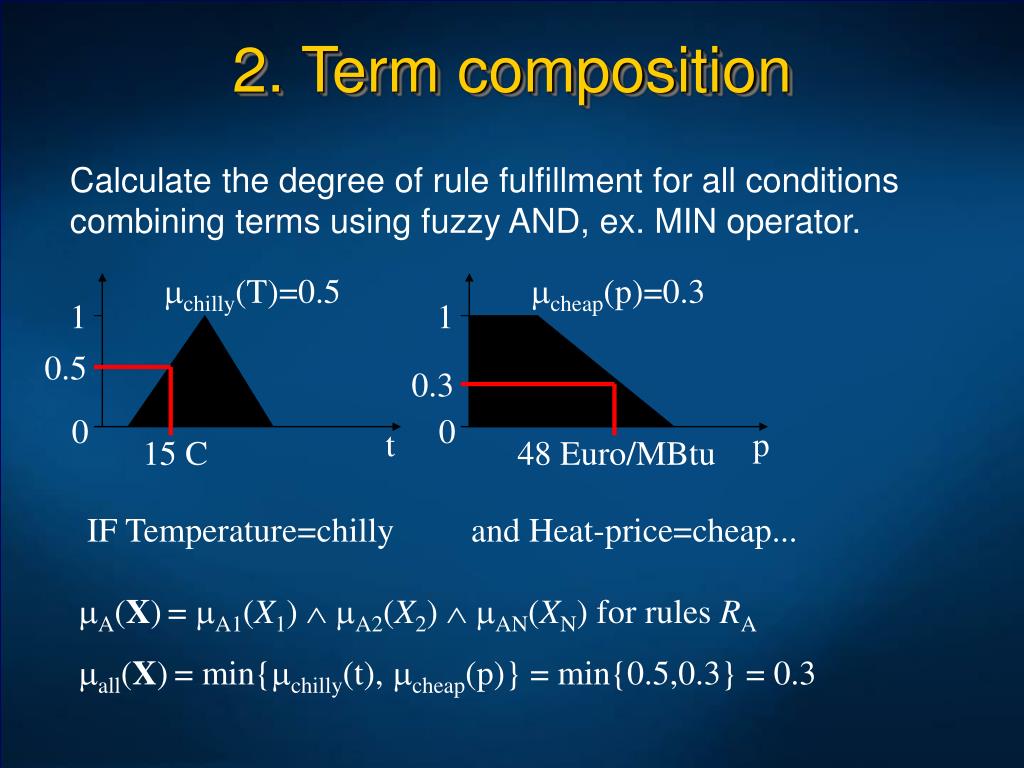 2. Term composition

Calculate the degree of rule fulfillment for all conditions combining terms using fuzzy AND, ex. MIN operator.

$\mu_{chilly}(T)=0.5$

1

0.5

0

15 C

t

$\mu_{cheap}(p)=0.3$

1

0.3

0

48 Euro/MBtu

p

IF Temperature=chilly and Heat-price=cheap...

$\mu_A(\mathbf{X}) = \mu_{A1}(X_1) \wedge \mu_{A2}(X_2) \wedge \mu_{AN}(X_N)$ for rules $R_A$

$\mu_{all}(\mathbf{X}) = \min\{\mu_{chilly}(t), \mu_{cheap}(p)\} = \min\{0.5,0.3\} = 0.3$